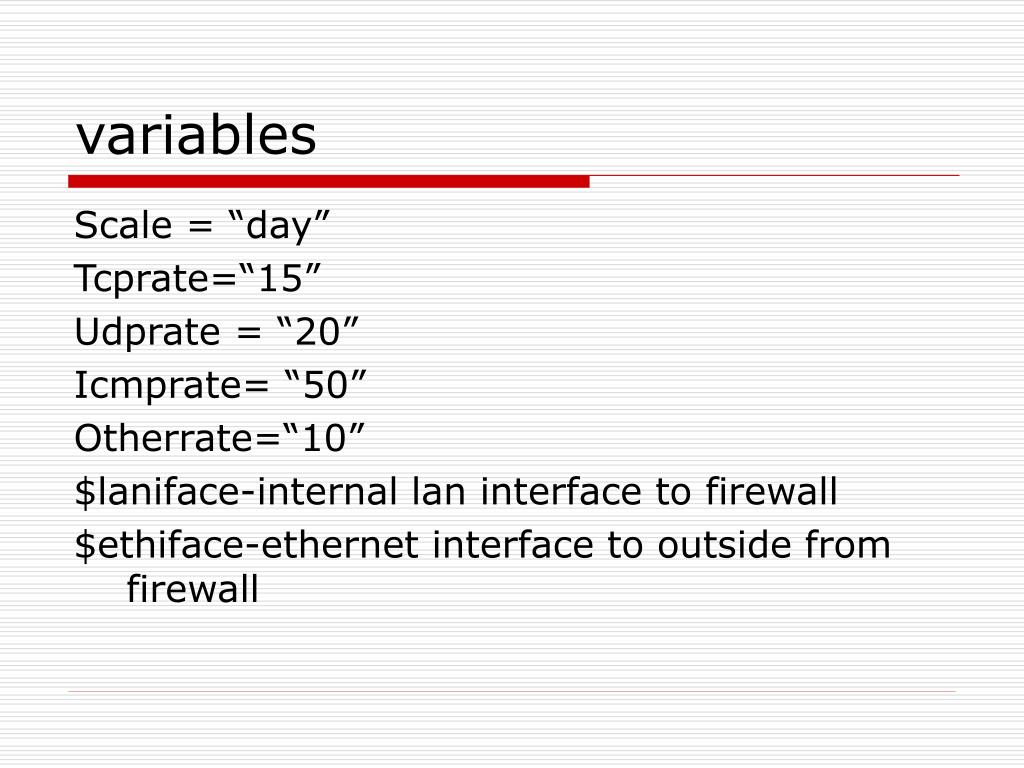 variables

Scale = “day”

Tcprate=“15”

Udprate = “20”

Icmprate= “50”

Otherrate=“10”

\$laniface-internal lan interface to firewall

\$ethiface-ethernet interface to outside from firewall